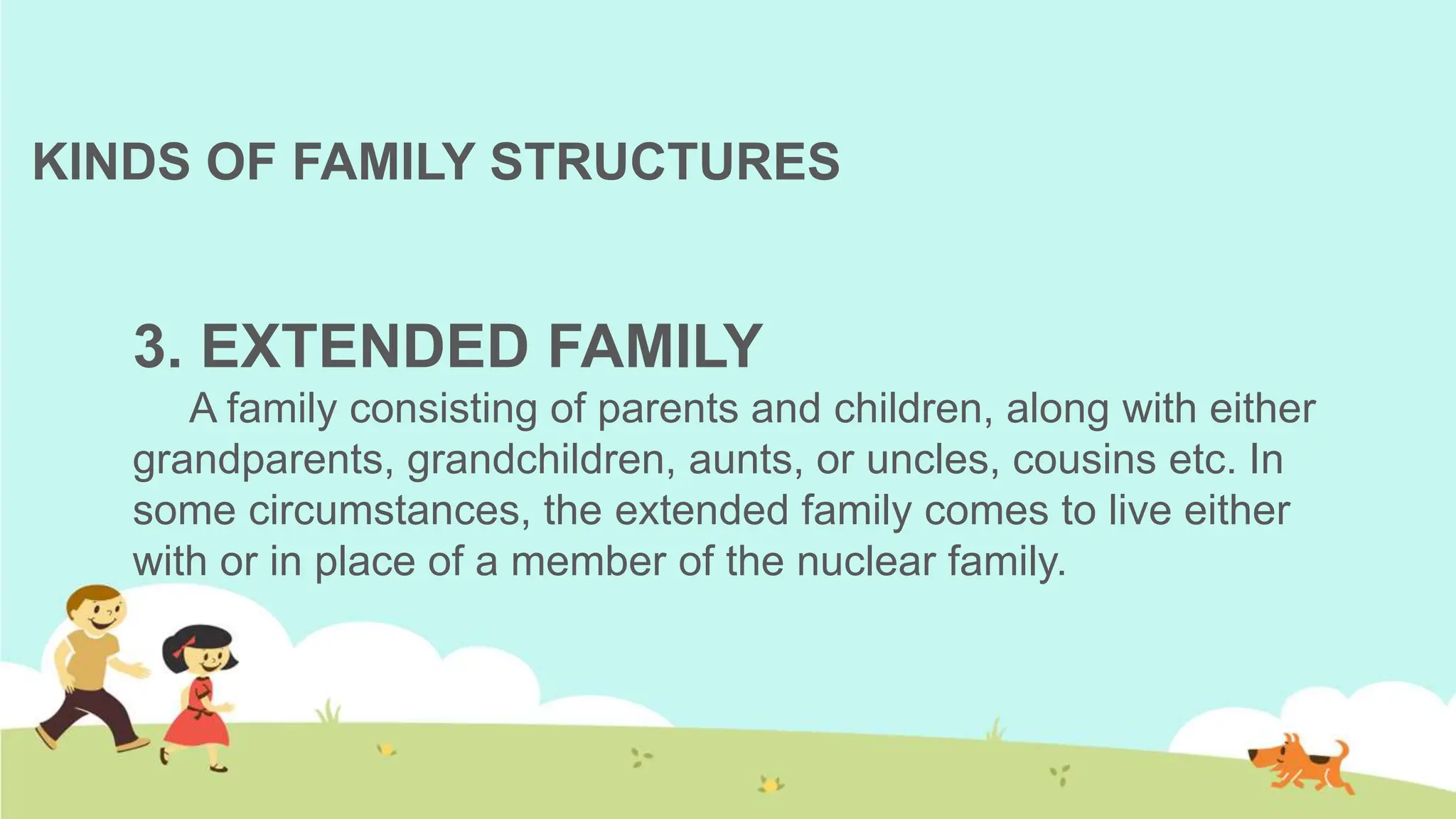 KINDS OF FAMILY STRUCTURES

3. EXTENDED FAMILY

A family consisting of parents and children, along with either grandparents, grandchildren, aunts, or uncles, cousins etc. In some circumstances, the extended family comes to live either with or in place of a member of the nuclear family.